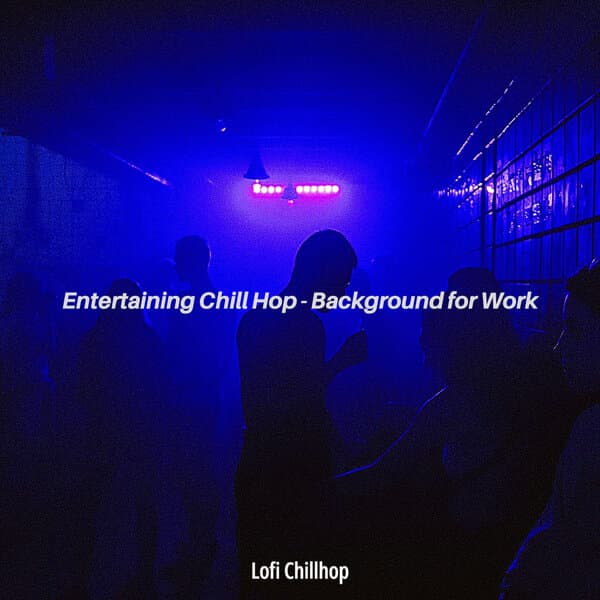 Entertaining Chill Hop - Background for Work

Lofi Chillhop